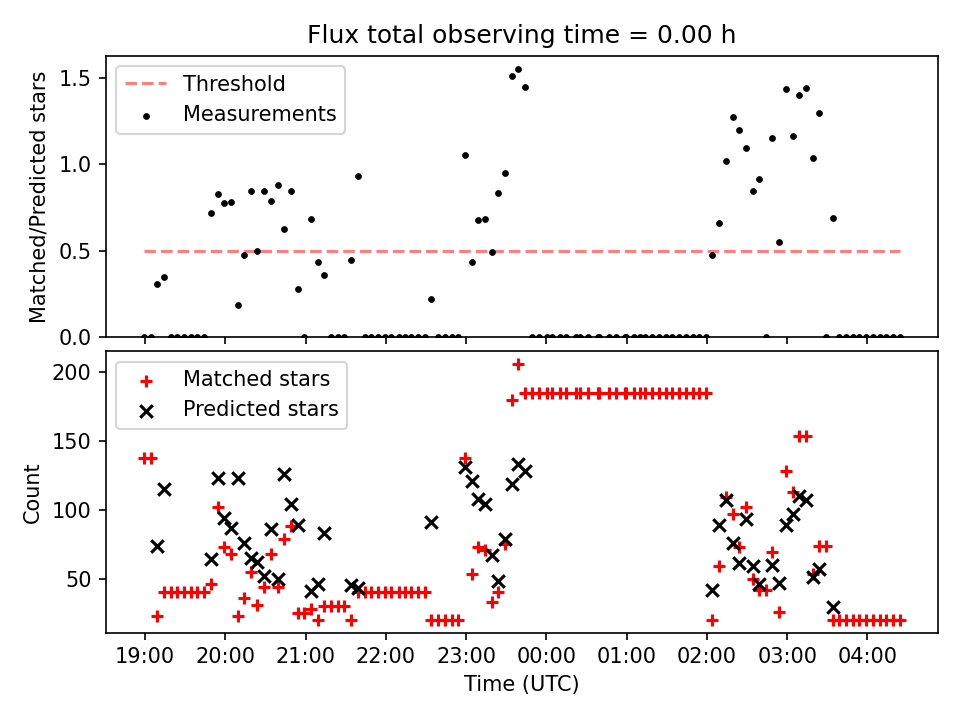 Flux total observing time = 0.00 h

Threshold
Measurements

Matched/Predicted stars

1.5
1.0
0.5
0.0

Matched stars
Predicted stars

Count

200
150
100
50

19:00
20:00
21:00
22:00
23:00
00:00
01:00
02:00
03:00
04:00

Time (UTC)